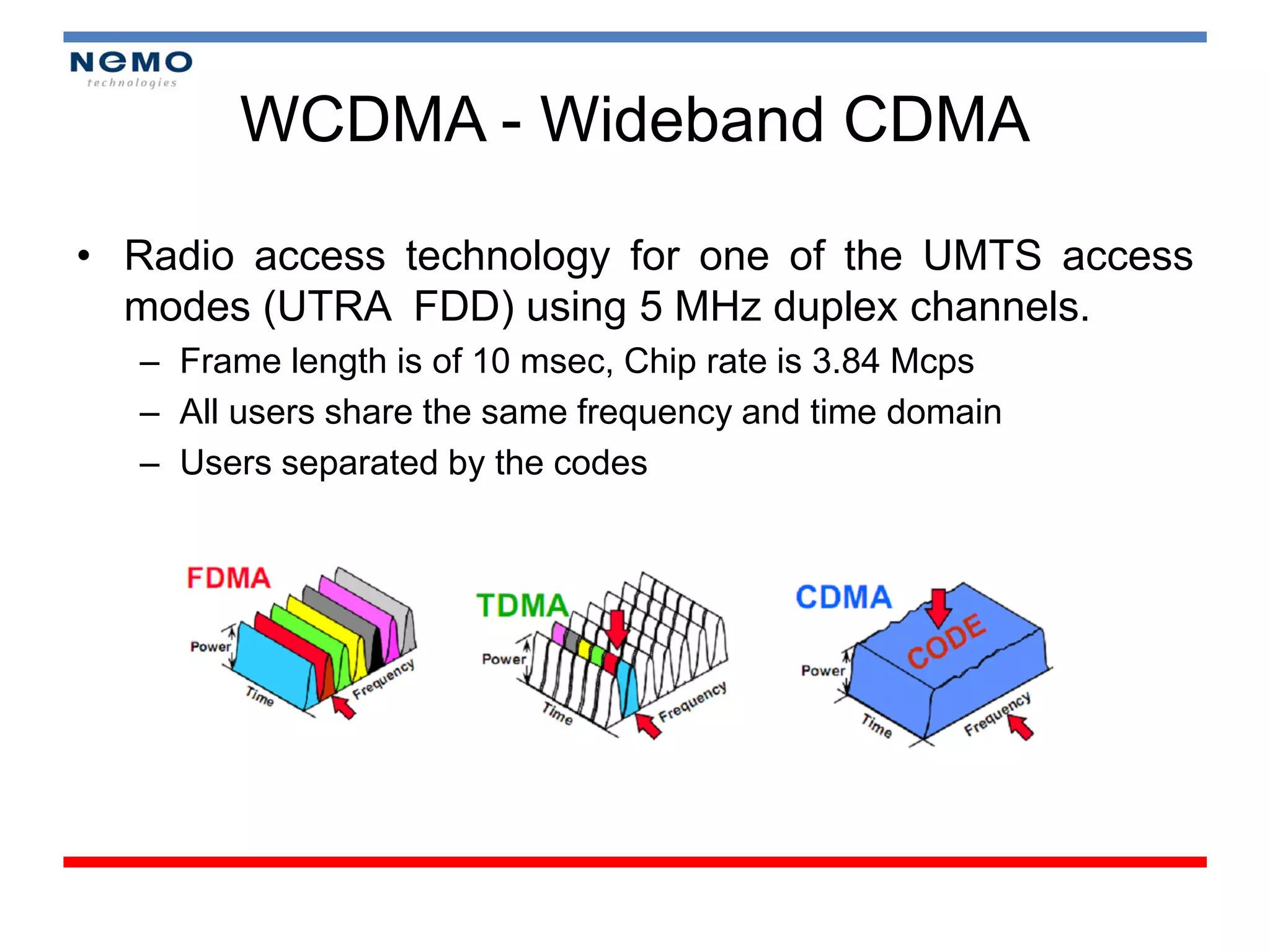 NEMO
technologies

WCDMA - Wideband CDMA

• Radio access technology for one of the UMTS access modes (UTRA FDD) using 5 MHz duplex channels.
– Frame length is of 10 msec, Chip rate is 3.84 Mcps
– All users share the same frequency and time domain
– Users separated by the codes

FDMA
Power
Time
Frequency

TDMA
Power
Time
Frequency

CDMA
CODE
Power
Time
Frequency